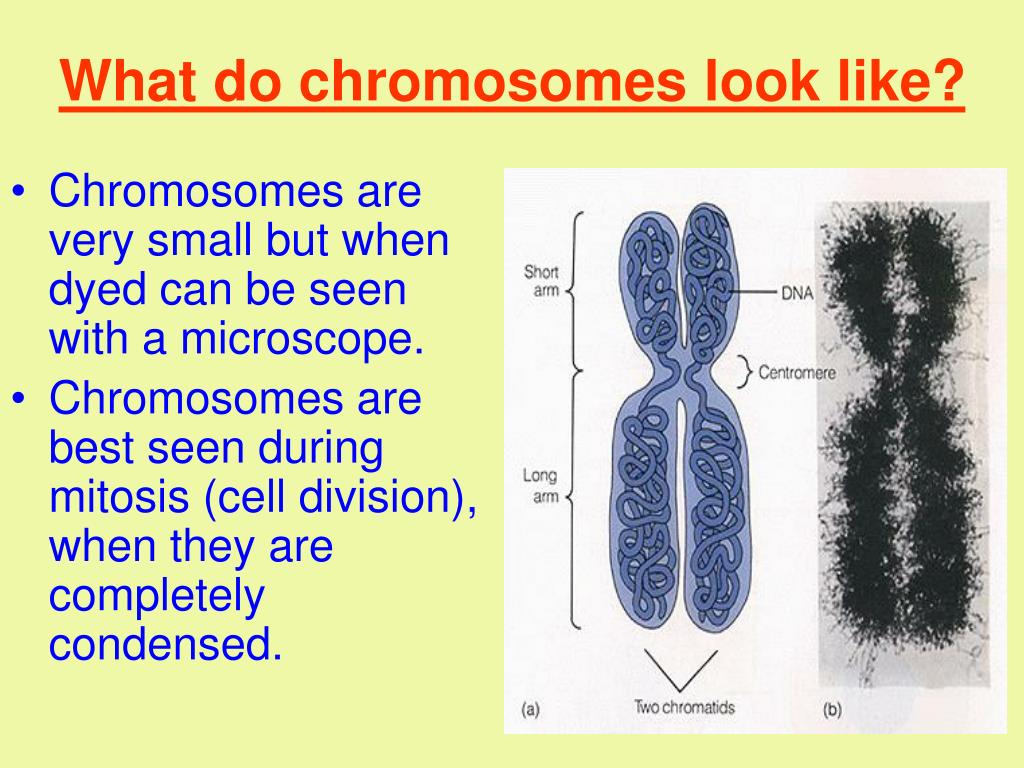 What do chromosomes look like?

• Chromosomes are very small but when dyed can be seen with a microscope.
• Chromosomes are best seen during mitosis (cell division), when they are completely condensed.

Short arm
DNA
Centromere
Long arm
Two chromatids
(a)
(b)